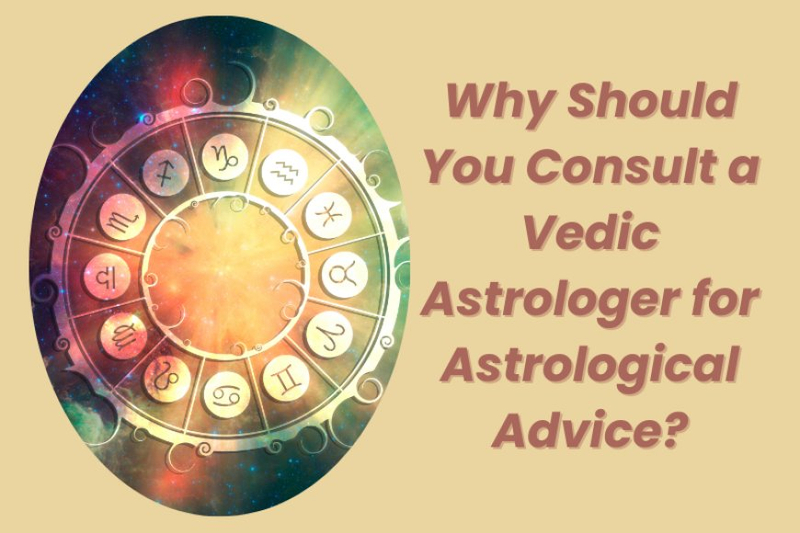 Why Should You Consult a Vedic Astrologer for Astrological Advice?